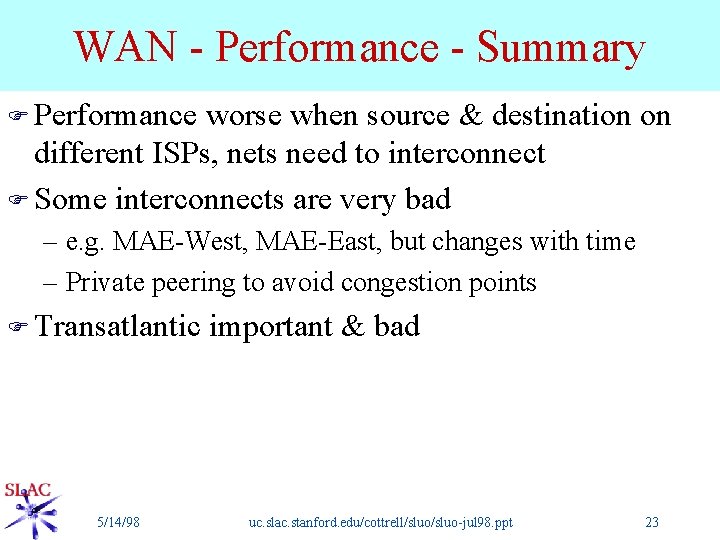 WAN - Performance - Summary

Performance worse when source & destination on different ISPs, nets need to interconnect

Some interconnects are very bad

– e.g. MAE-West, MAE-East, but changes with time

– Private peering to avoid congestion points

Transatlantic important & bad

SLAC

5/14/98

uc.slac.stanford.edu/cottrell/sluo/sluo-jul98.ppt

23